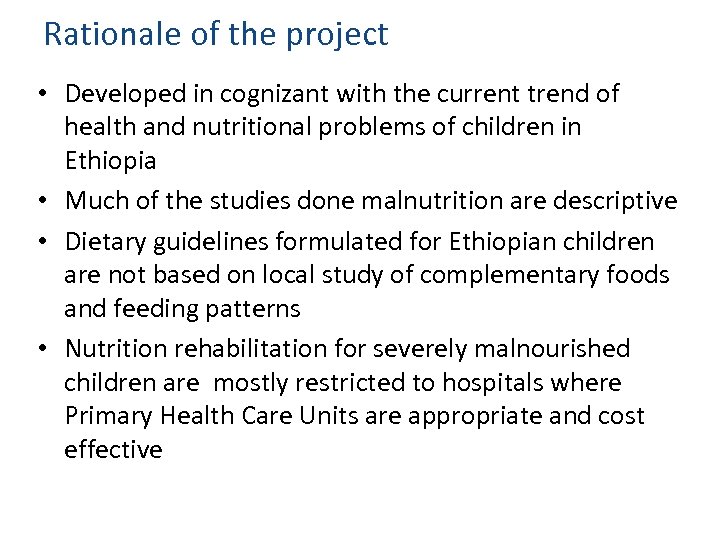 Rationale of the project

• Developed in cognizant with the current trend of health and nutritional problems of children in Ethiopia

• Much of the studies done malnutrition are descriptive

• Dietary guidelines formulated for Ethiopian children are not based on local study of complementary foods and feeding patterns

• Nutrition rehabilitation for severely malnourished children are mostly restricted to hospitals where Primary Health Care Units are appropriate and cost effective